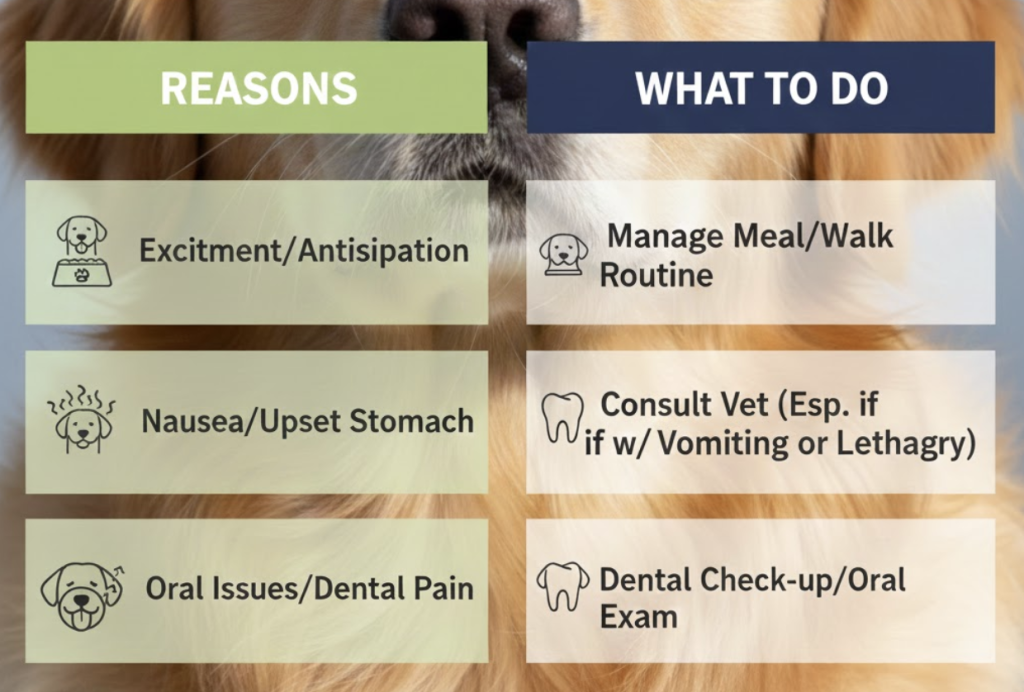 | REASONS | WHAT TO DO |
|---|---|
| Excitment/Antisipation | Manage Meal/Walk Routine |
| Nausea/Upset Stomach | Consult Vet (Esp. if if w/ Vomiting or Lethagry) |
| Oral Issues/Dental Pain | Dental Check-up/Oral Exam |